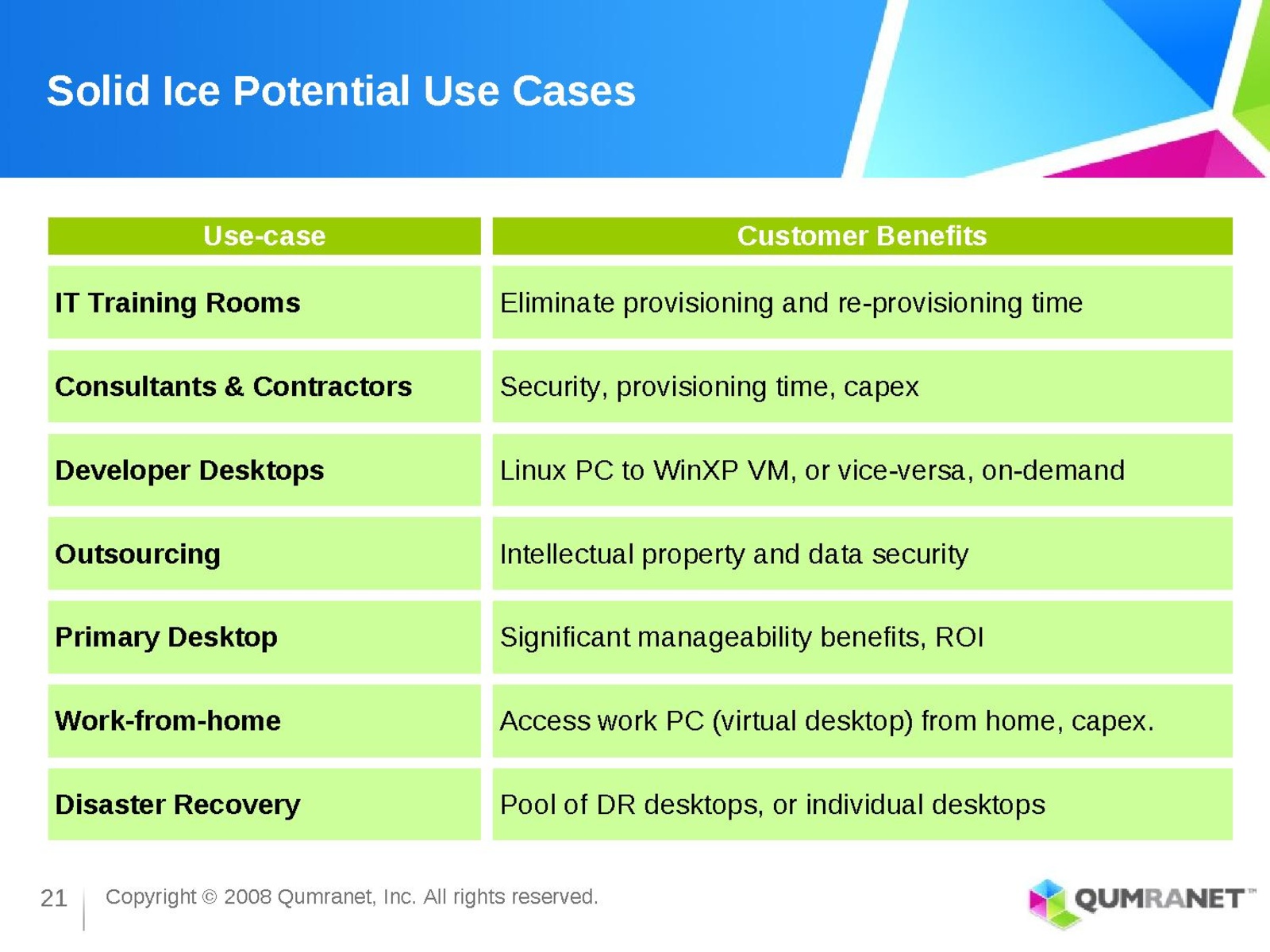 Solid Ice Potential Use Cases

| Use-case | Customer Benefits |
|---|---|
| IT Training Rooms | Eliminate provisioning and re-provisioning time |
| Consultants & Contractors | Security, provisioning time, capex |
| Developer Desktops | Linux PC to WinXP VM, or vice-versa, on-demand |
| Outsourcing | Intellectual property and data security |
| Primary Desktop | Significant manageability benefits, ROI |
| Work-from-home | Access work PC (virtual desktop) from home, capex. |
| Disaster Recovery | Pool of DR desktops, or individual desktops |

21 Copyright © 2008 Qumranet, Inc. All rights reserved.

QUMRANET™